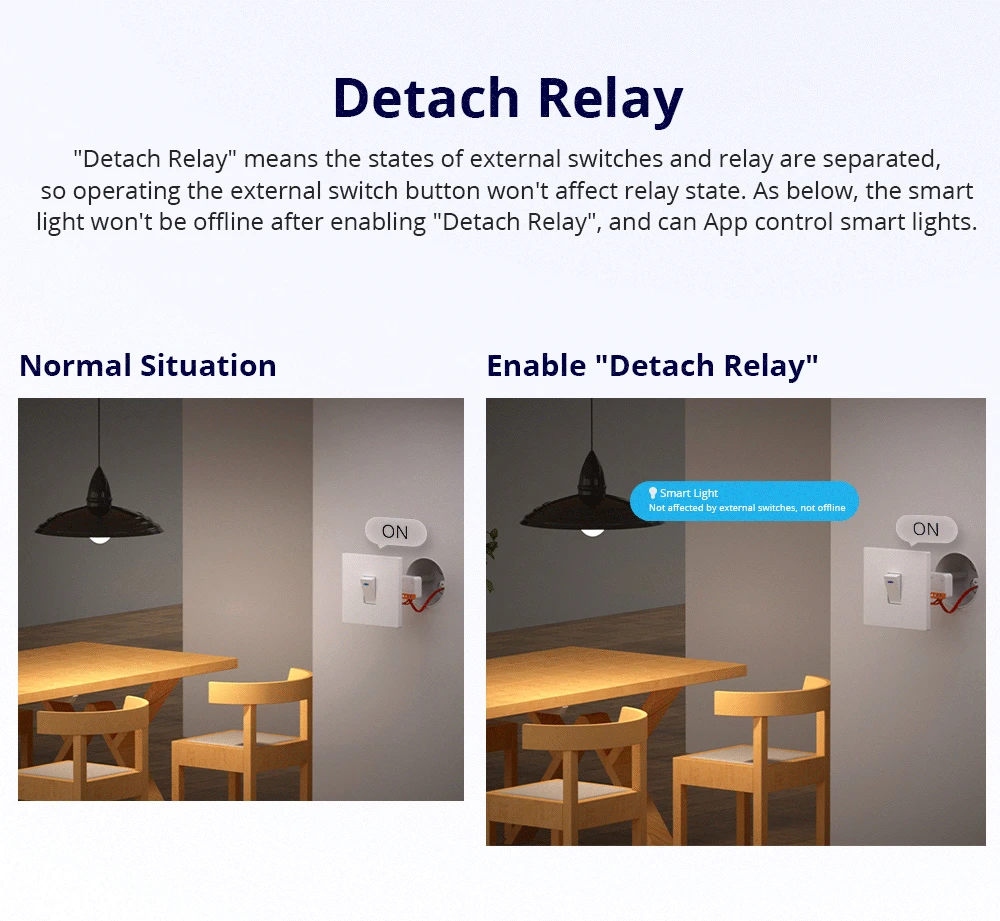 Detach Relay

"Detach Relay" means the states of external switches and relay are separated, so operating the external switch button won't affect relay state. As below, the smart light won't be offline after enabling "Detach Relay", and can App control smart lights.

Normal Situation

ON

Enable "Detach Relay"

Smart Light
Not affected by external switches, not offline

ON